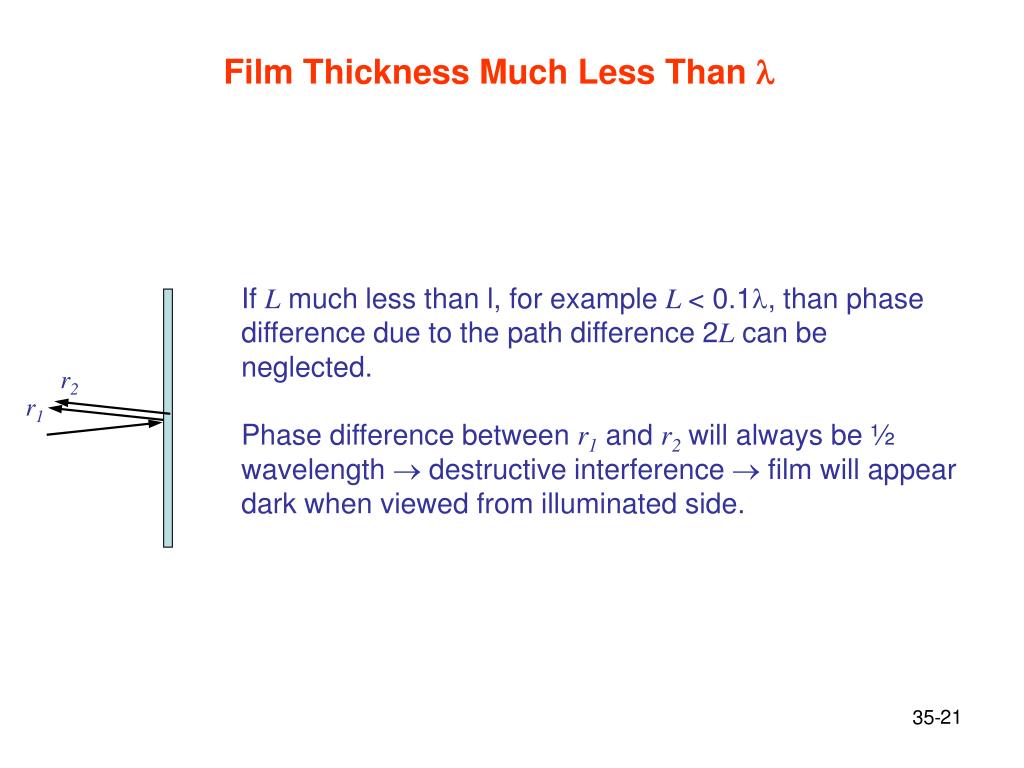 Film Thickness Much Less Than $\lambda$

$r_2$
$r_1$

If $L$ much less than l, for example $L < 0.1\lambda$, than phase difference due to the path difference $2L$ can be neglected.

Phase difference between $r_1$ and $r_2$ will always be ½ wavelength $\rightarrow$ destructive interference $\rightarrow$ film will appear dark when viewed from illuminated side.

35-21